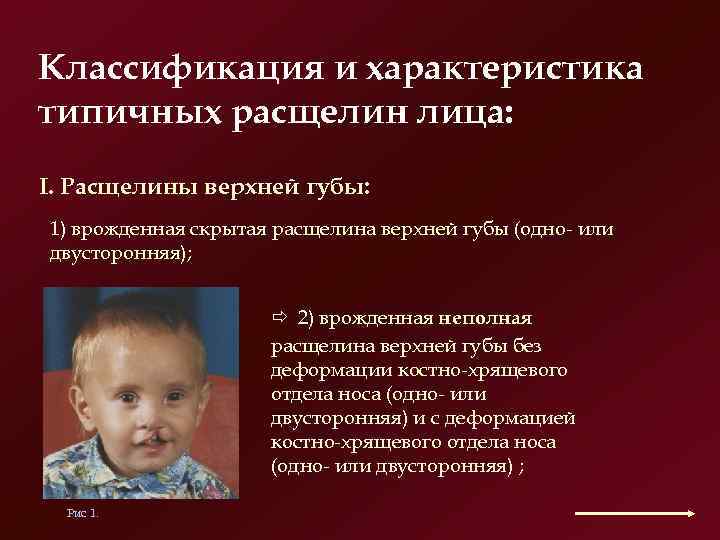 Классификация и характеристика типичных расщелин лица:

I. Расщелины верхней губы:

1) врожденная скрытая расщелина верхней губы (одно- или двусторонняя);

⇨ 2) врожденная неполная расщелина верхней губы без деформации костно-хрящевого отдела носа (одно- или двусторонняя) и с деформацией костно-хрящевого отдела носа (одно- или двусторонняя) ;

Рис 1.